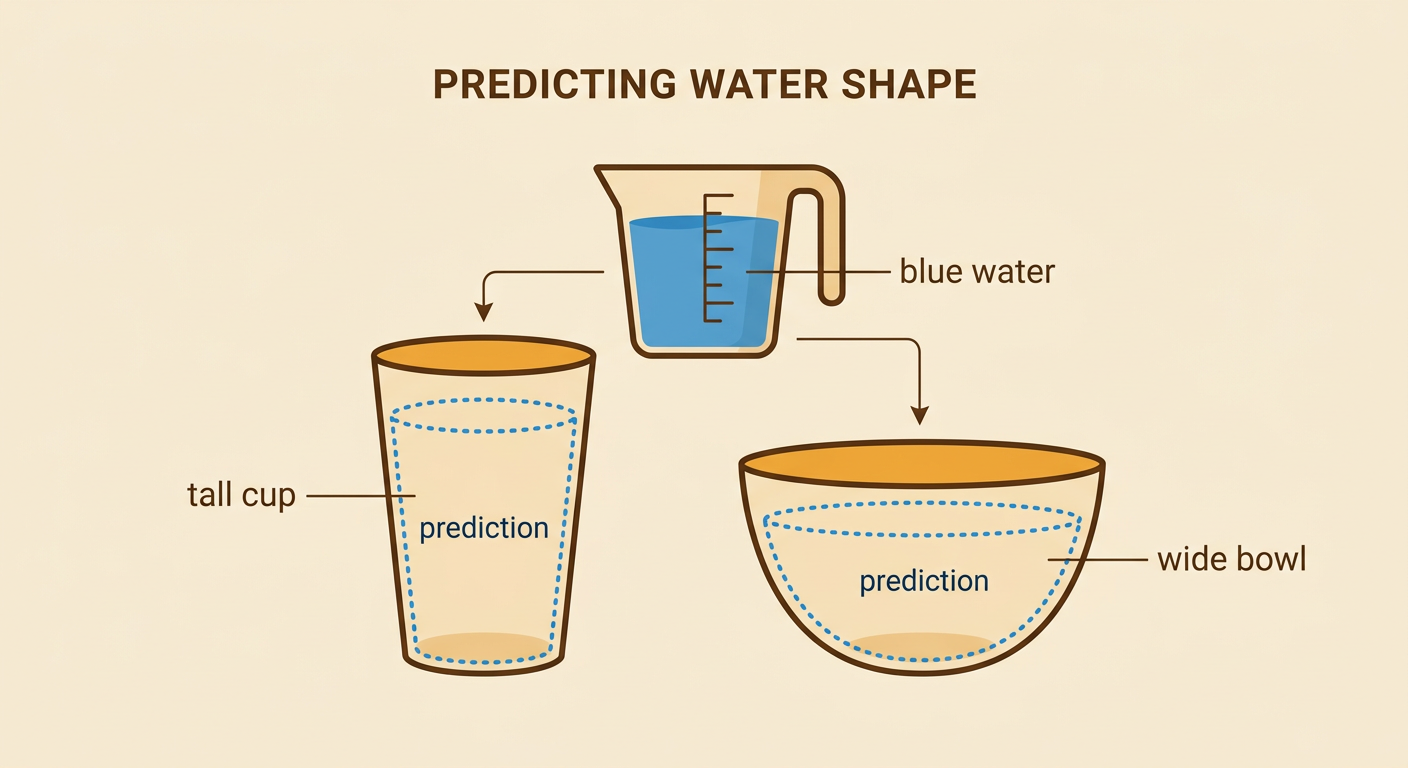 PREDICTING WATER SHAPE

blue water

tall cup

prediction

prediction

wide bowl